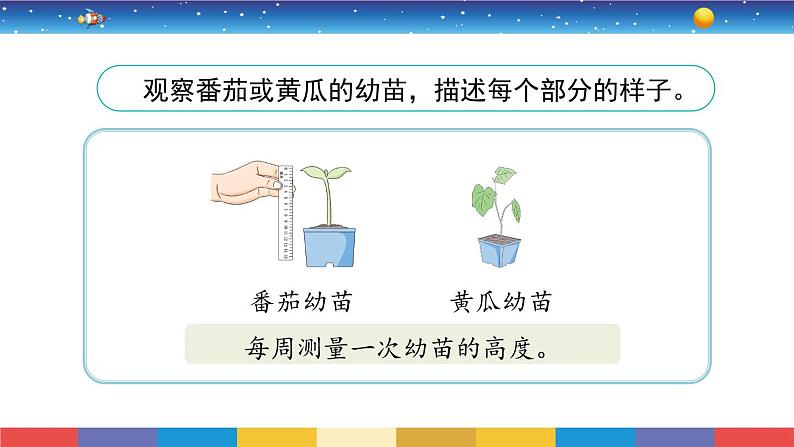 观察番茄或黄瓜的幼苗，描述每个部分的样子。

番茄幼苗

黄瓜幼苗

每周测量一次幼苗的高度。